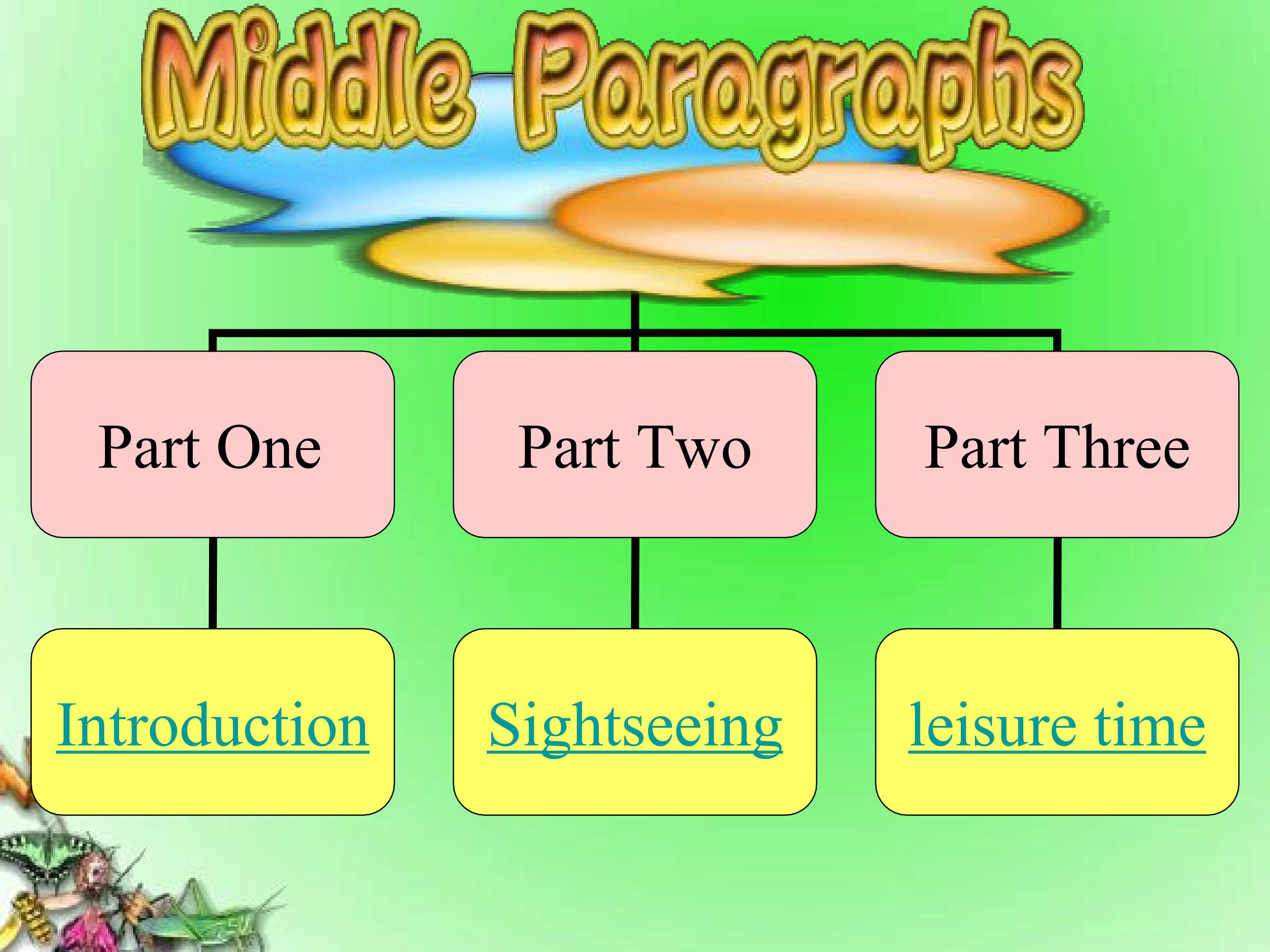 Middle Paragraphs

Part One

Part Two

Part Three

Introduction

Sightseeing

leisure time